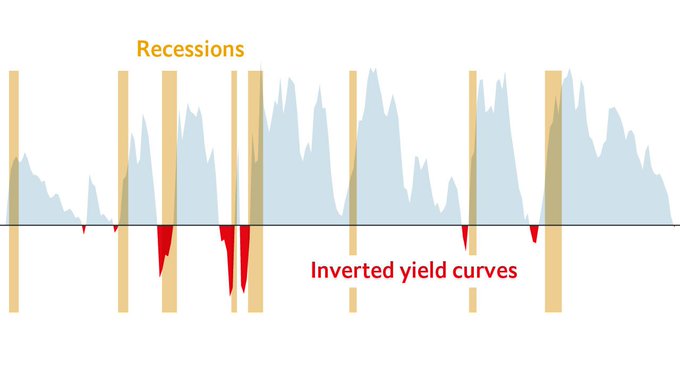 Recessions

Inverted yield curves